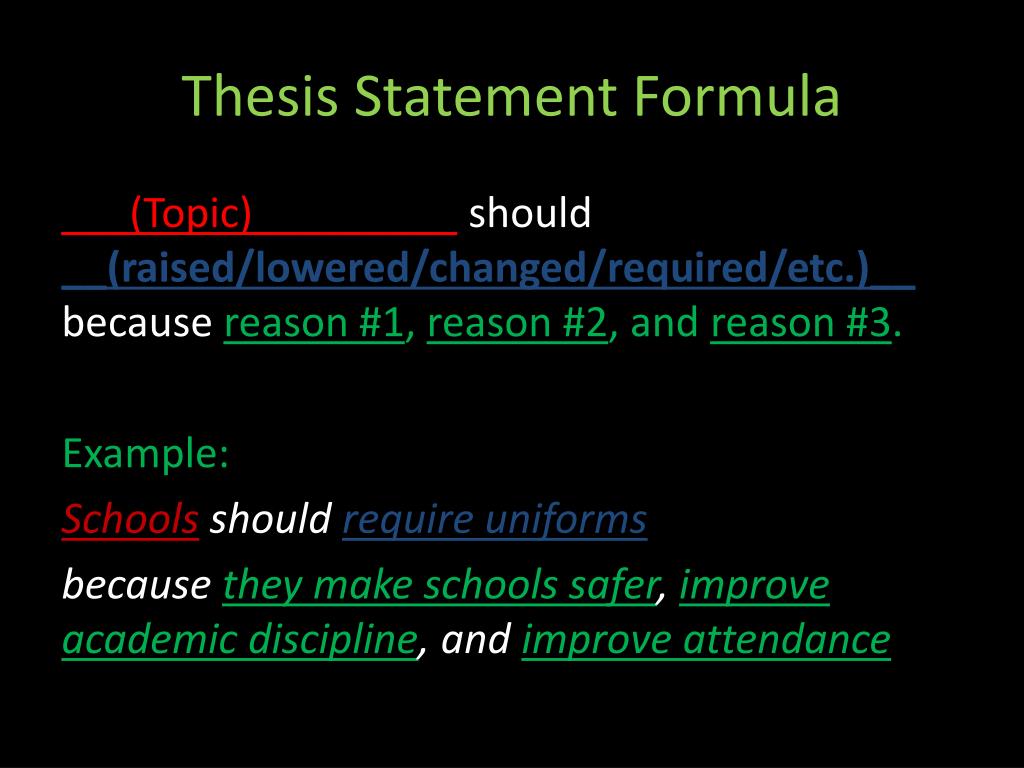 Thesis Statement Formula

___(Topic)_________ should __(raised/lowered/changed/required/etc.)__ because reason #1, reason #2, and reason #3.

Example:

Schools should require uniforms

because they make schools safer, improve academic discipline, and improve attendance